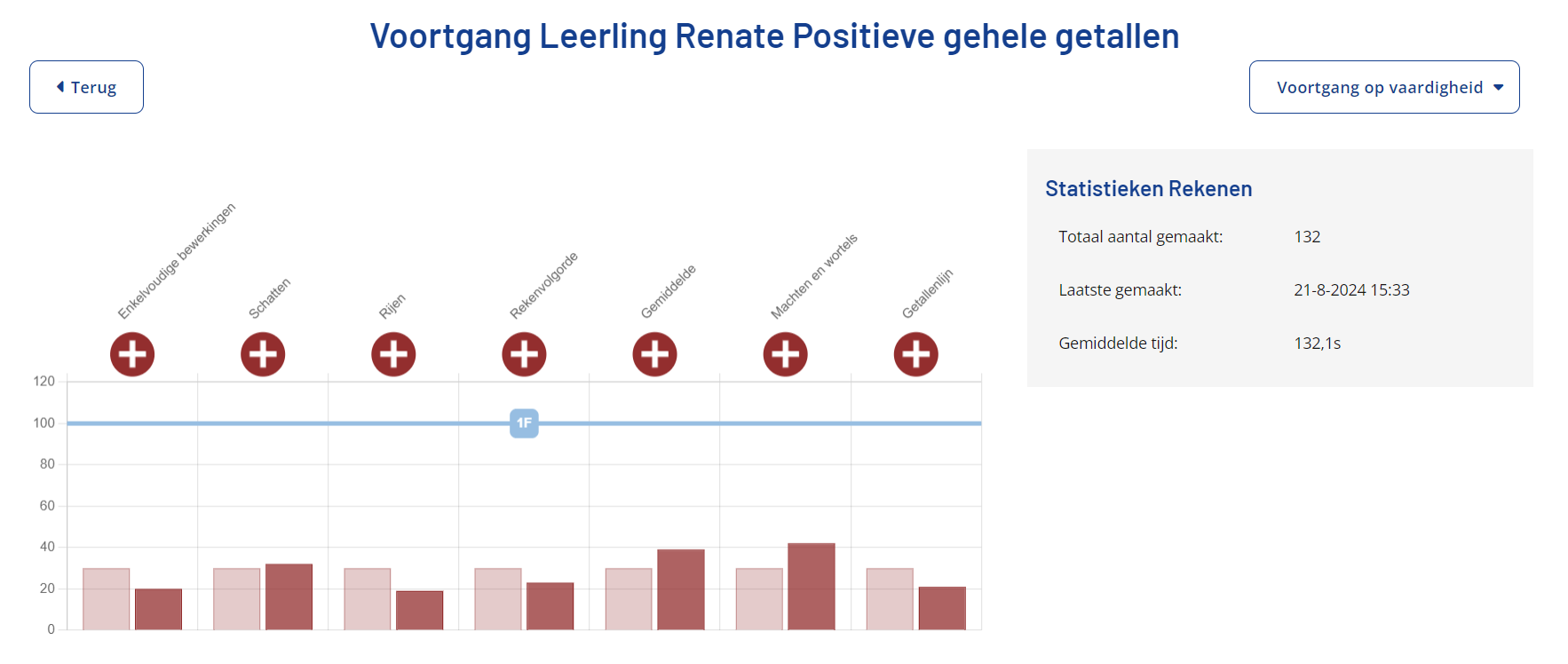 Voortgang Leerling Renate Positieve gehele getallen

Terug

Voortgang op vaardigheid

Enkelvoudige bewerkingen

Schatten

Rijen

Rekenvolgorde

Gemiddelde

Machten en wortels

Getallenlijn

120
100
80
60
40
20
0

1F

Statistieken Rekenen

Totaal aantal gemaakt: 132

Laatste gemaakt: 21-8-2024 15:33

Gemiddelde tijd: 132,1s